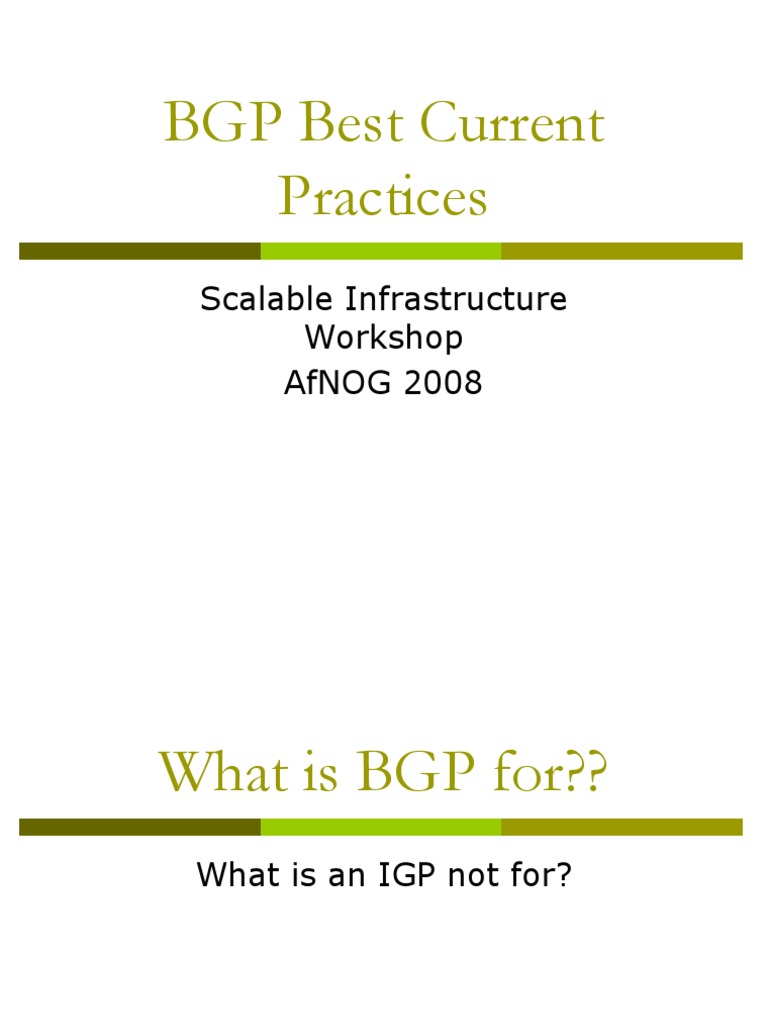 BGP Best Current Practices

Scalable Infrastructure Workshop
AfNOG 2008

What is BGP for??

What is an IGP not for?